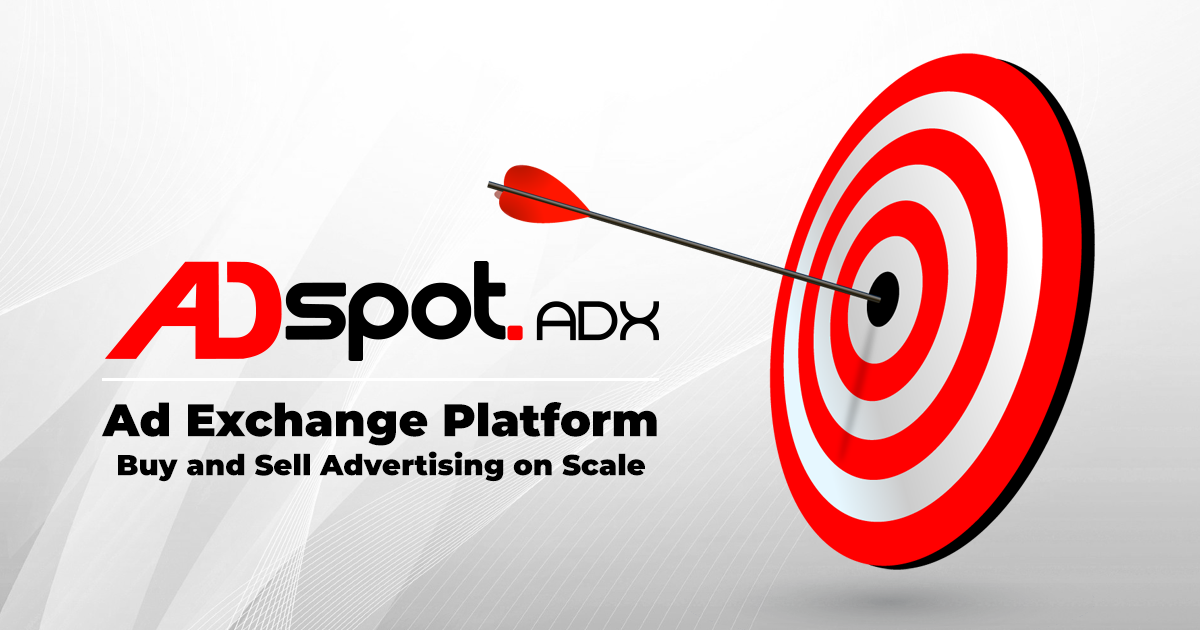 ADspot. ADX

Ad Exchange Platform
Buy and Sell Advertising on Scale